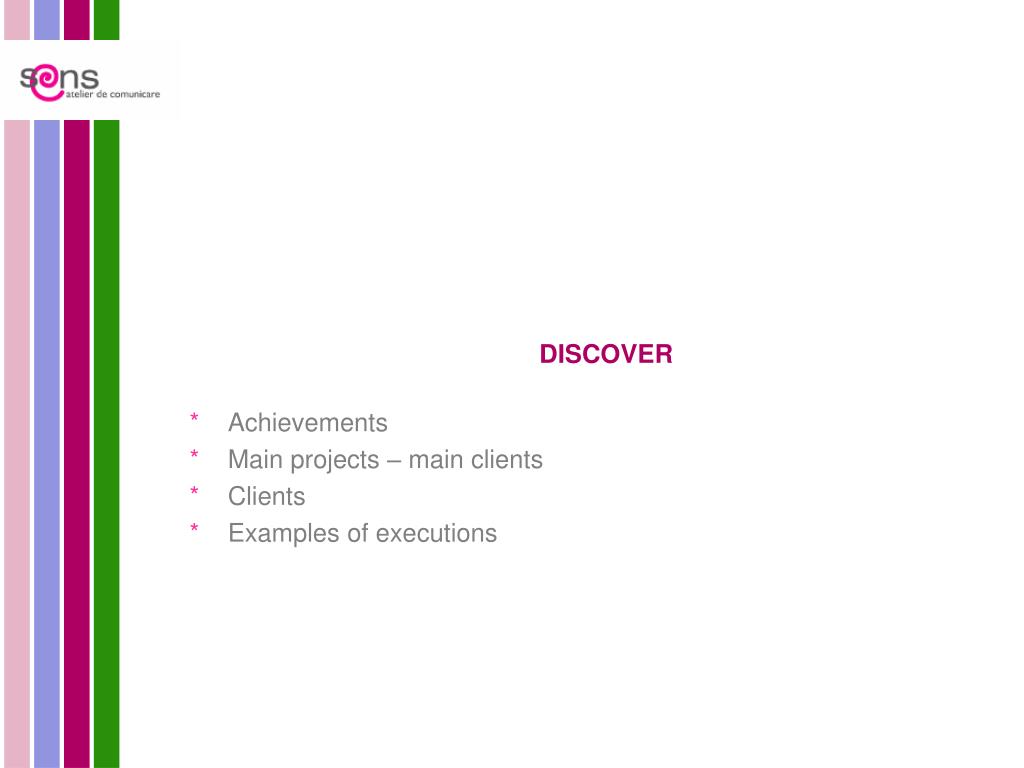 sens
atelier de comunicare

DISCOVER

* Achievements
* Main projects – main clients
* Clients
* Examples of executions